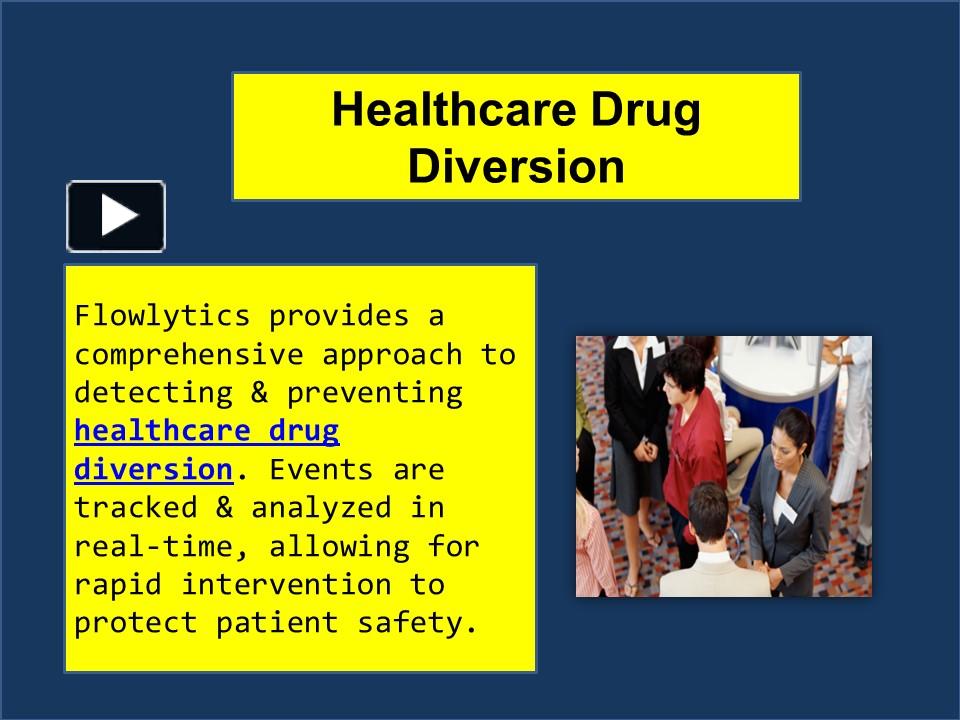 Healthcare Drug Diversion

Flowlytics provides a comprehensive approach to detecting & preventing healthcare drug diversion. Events are tracked & analyzed in real-time, allowing for rapid intervention to protect patient safety.